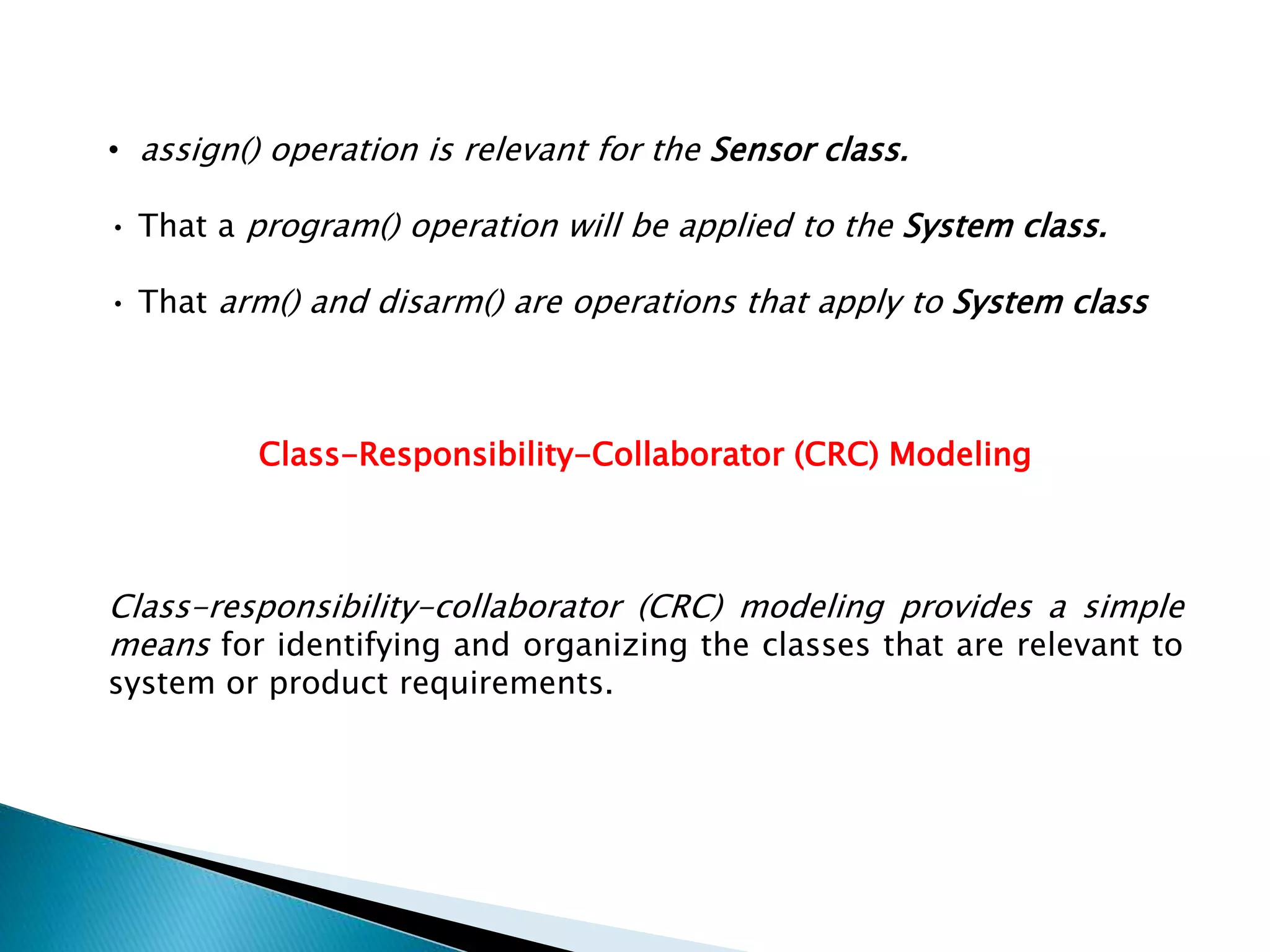 • assign() operation is relevant for the Sensor class.

• That a program() operation will be applied to the System class.

• That arm() and disarm() are operations that apply to System class

Class-Responsibility-Collaborator (CRC) Modeling

Class-responsibility-collaborator (CRC) modeling provides a simple means for identifying and organizing the classes that are relevant to system or product requirements.